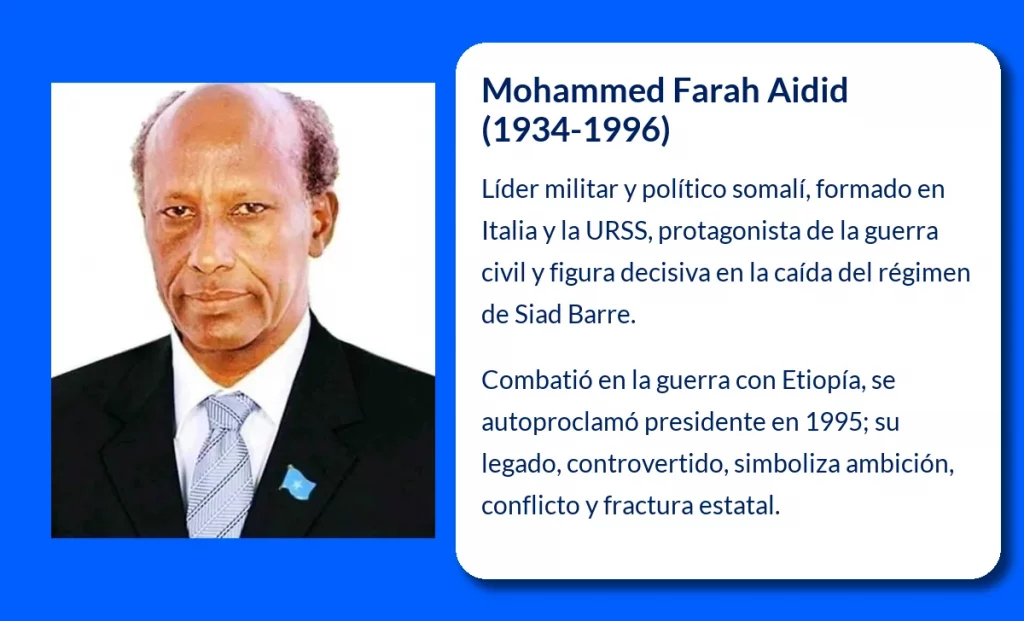 Mohammed Farah Aidid (1934-1996)

Líder militar y político somalí, formado en Italia y la URSS, protagonista de la guerra civil y figura decisiva en la caída del régimen de Siad Barre.

Combatió en la guerra con Etiopía, se autoproclamó presidente en 1995; su legado, controvertido, simboliza ambición, conflicto y fractura estatal.